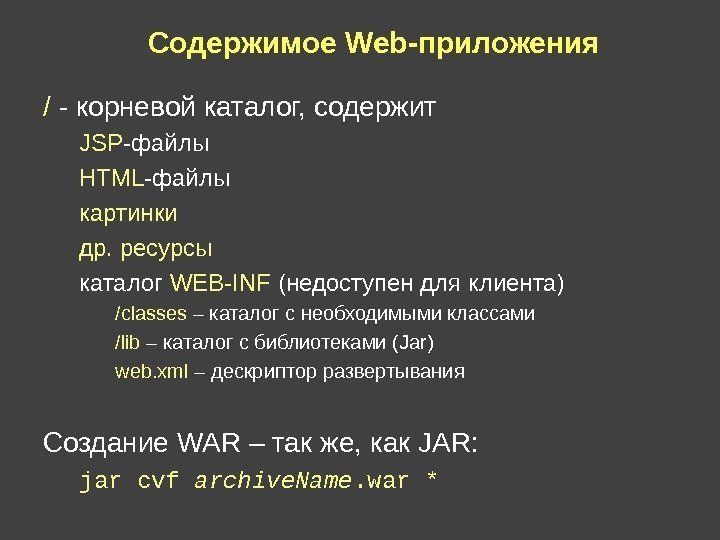 Содержимое Web-приложения

/ - корневой каталог, содержит

JSP-файлы

HTML-файлы

картинки

др. ресурсы

каталог WEB-INF (недоступен для клиента)

/classes – каталог с необходимыми классами

/lib – каталог с библиотеками (Jar)

web.xml – дескриптор развертывания

Создание WAR – так же, как JAR:

jar cvf archiveName.war *